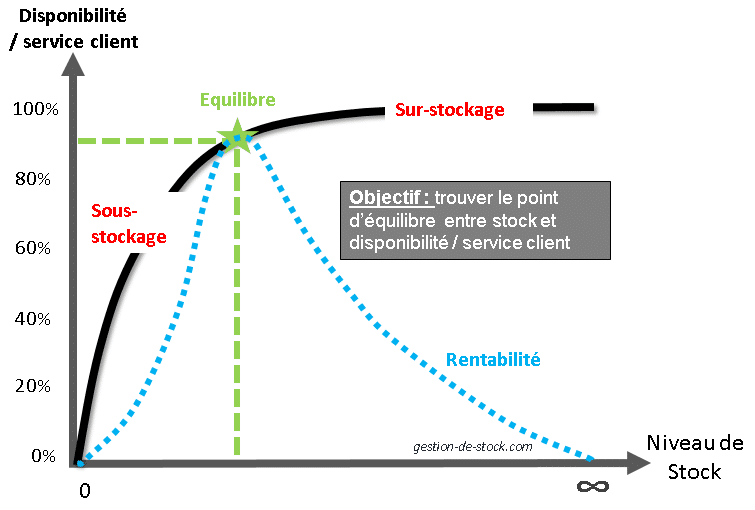 Disponibilité / service client

100%

80%

60%

40%

20%

0%

Equilibre

Sur-stockage

Sous-stockage

Objectif : trouver le point d'équilibre entre stock et disponibilité / service client

Rentabilité

gestion-de-stock.com

Niveau de Stock

0

$\infty$